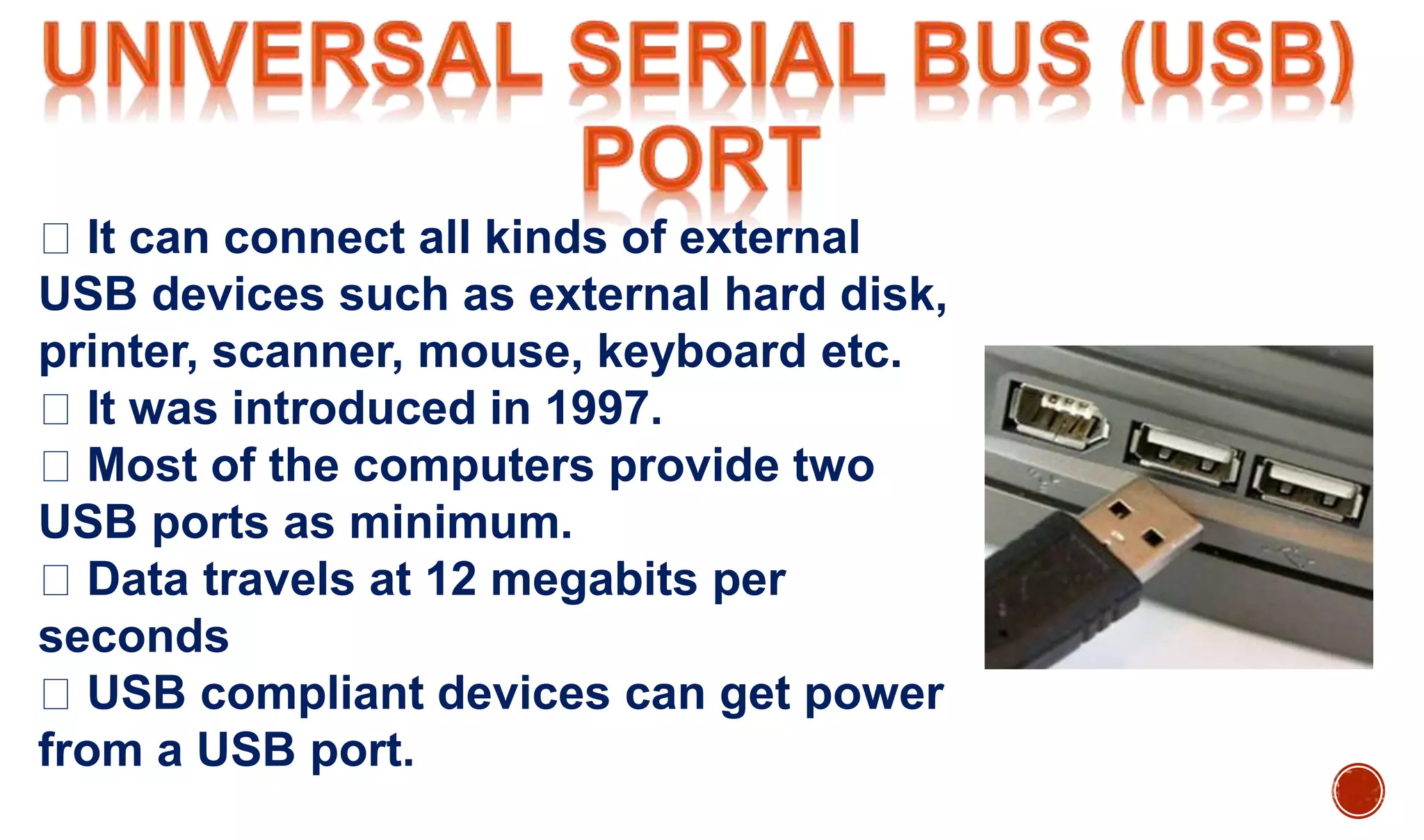 UNIVERSAL SERIAL BUS (USB) PORT

□ It can connect all kinds of external USB devices such as external hard disk, printer, scanner, mouse, keyboard etc.
□ It was introduced in 1997.
□ Most of the computers provide two USB ports as minimum.
□ Data travels at 12 megabits per seconds
□ USB compliant devices can get power from a USB port.